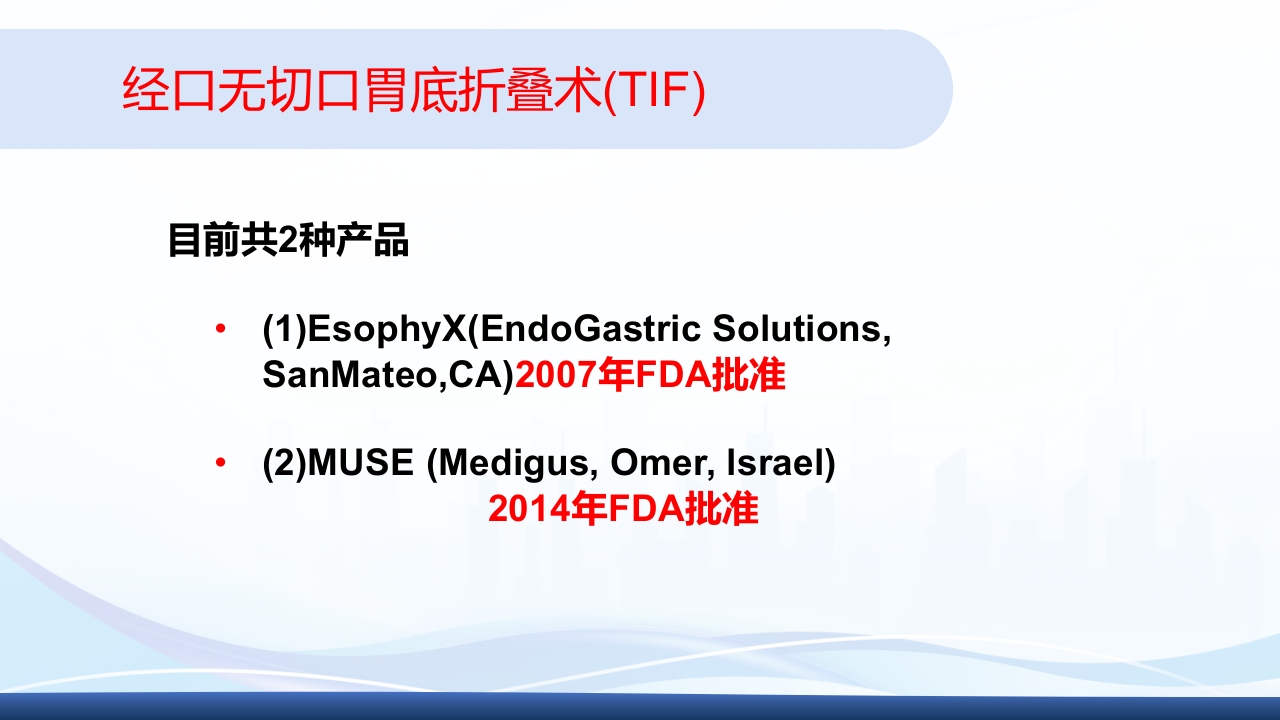 经口无切口胃底折叠术(TIF)

目前共2种产品

• (1)EsophyX(EndoGastric Solutions, SanMateo,CA)2007年FDA批准

• (2)MUSE (Medigus, Omer, Israel) 2014年FDA批准